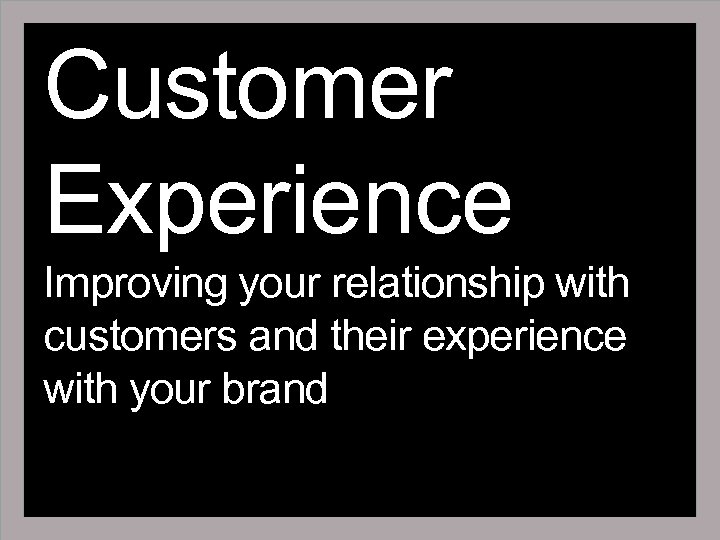 Customer Experience

Improving your relationship with customers and their experience with your brand